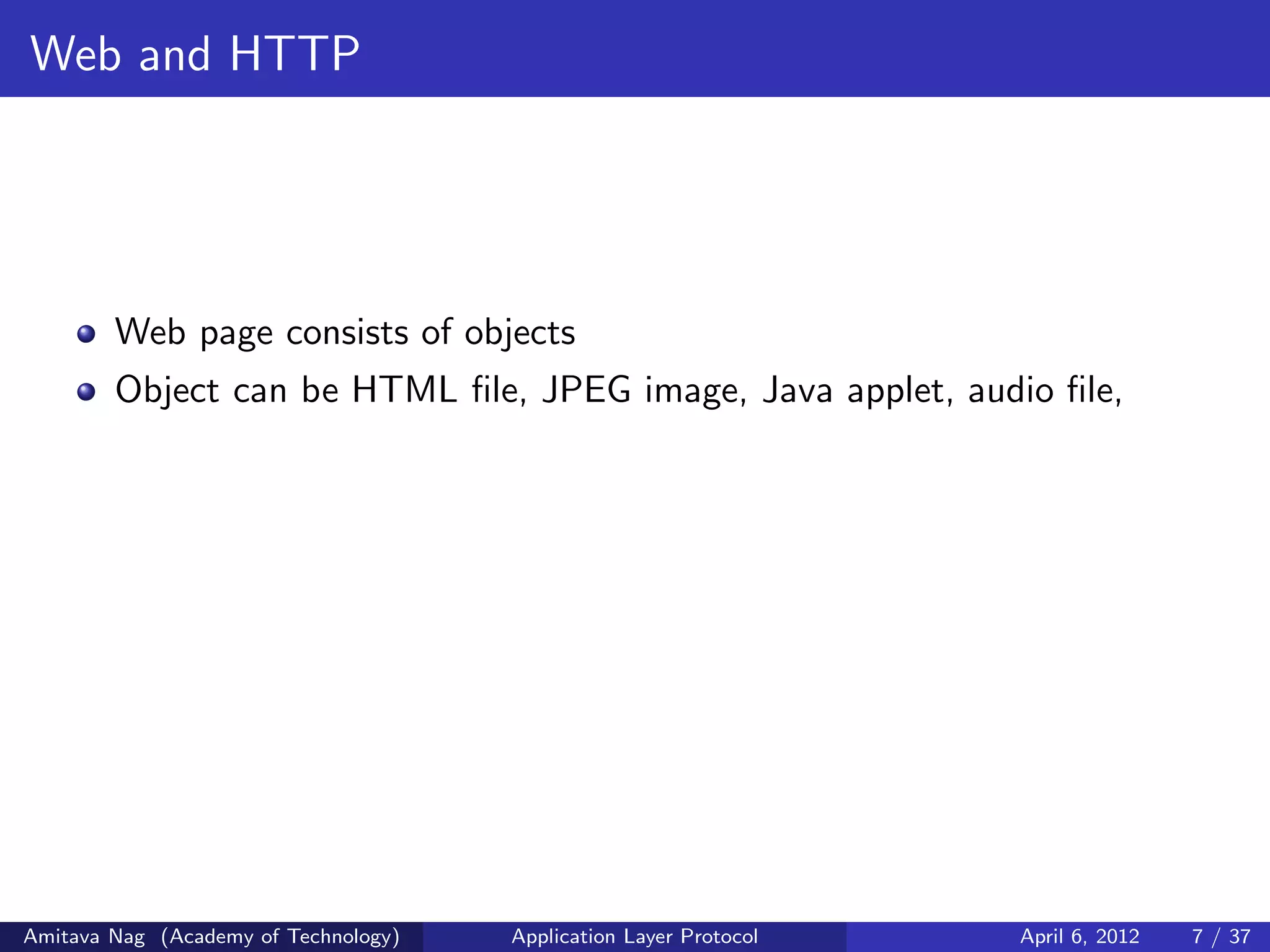 Web and HTTP

- Web page consists of objects
- Object can be HTML file, JPEG image, Java applet, audio file,

Amitava Nag (Academy of Technology) Application Layer Protocol April 6, 2012 7 / 37